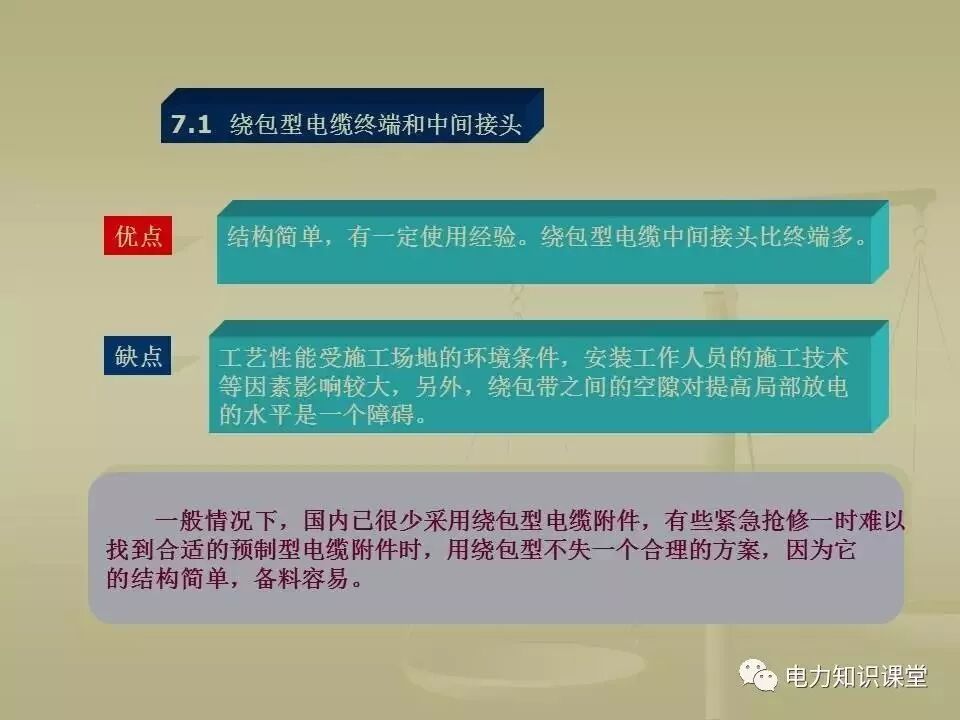 7.1 绕包型电缆终端和中间接头

优点

结构简单，有一定使用经验。绕包型电缆中间接头比终端多。

缺点

工艺性能受施工场地的环境条件，安装工作人员的施工技术等因素影响较大，另外，绕包带之间的空隙对提高局部放电的水平是一个障碍。

一般情况下，国内已很少采用绕包型电缆附件，有些紧急抢修一时难以找到合适的预制型电缆附件时，用绕包型不失一个合理的方案，因为它的结构简单，备料容易。

电力知识课堂